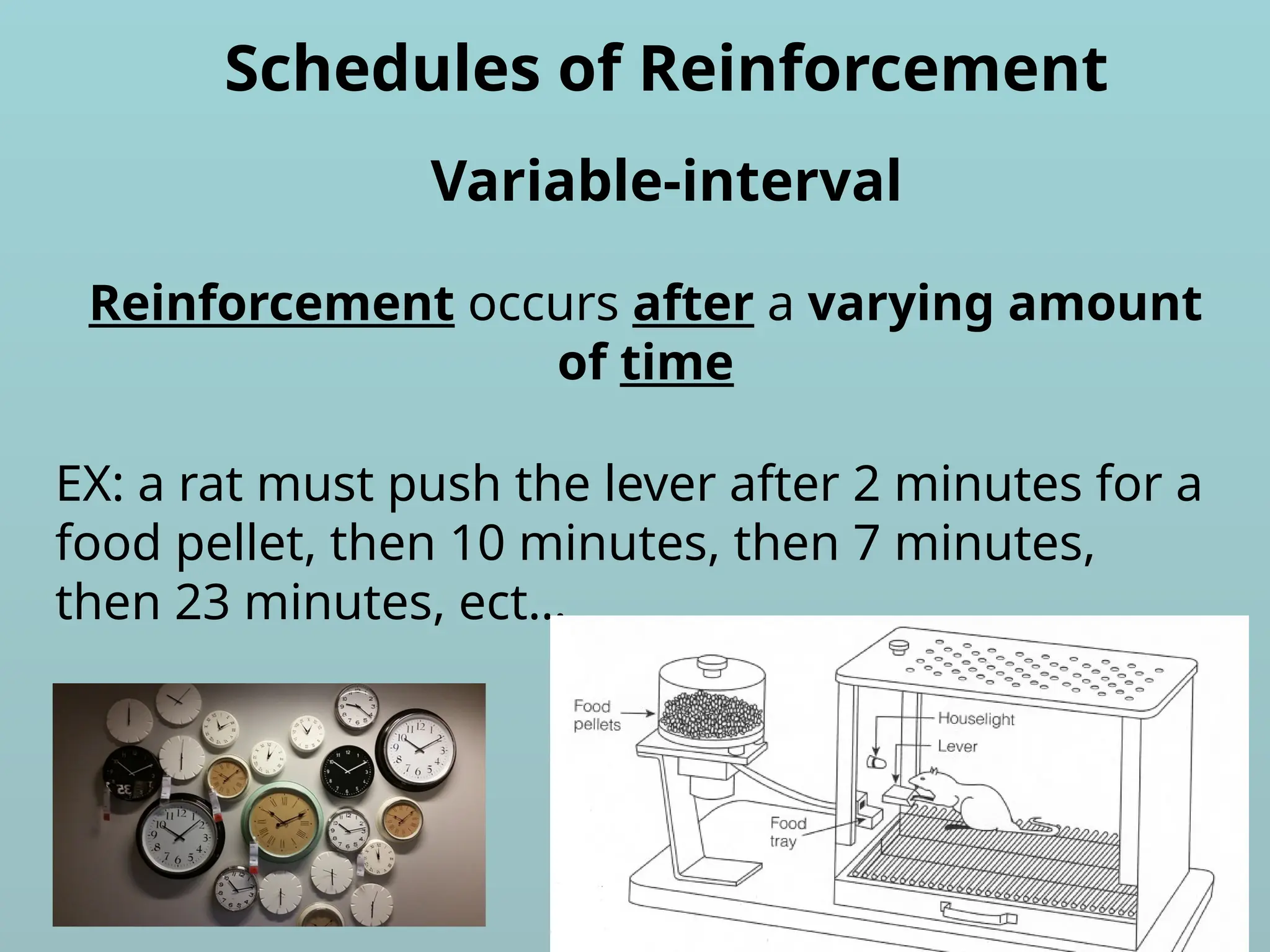 Schedules of Reinforcement

Variable-interval

Reinforcement occurs after a varying amount of time

EX: a rat must push the lever after 2 minutes for a food pellet, then 10 minutes, then 7 minutes, then 23 minutes, ect...

Food pellets

Houselight

Lever

Food tray